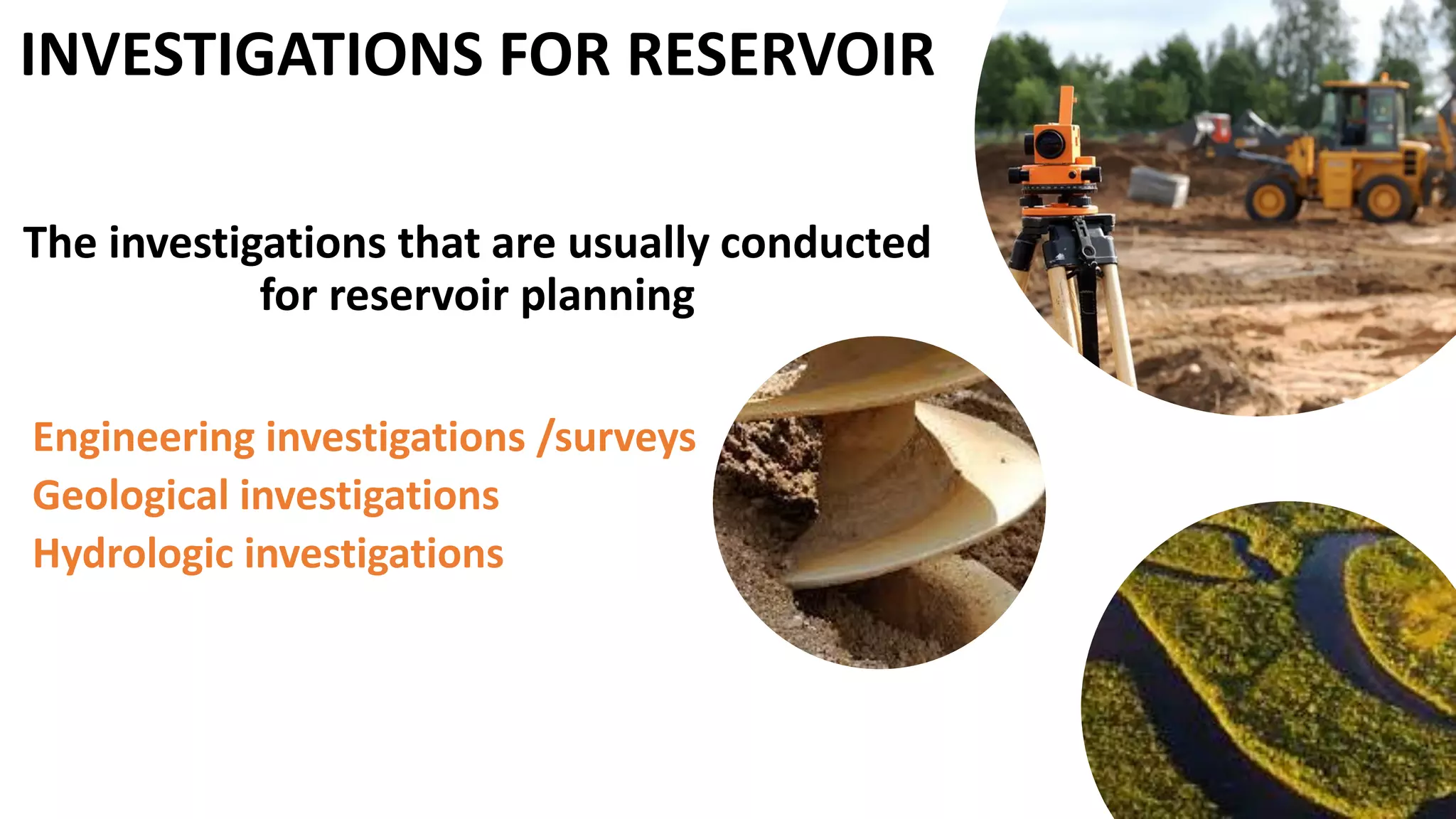 INVESTIGATIONS FOR RESERVOIR

The investigations that are usually conducted for reservoir planning

Engineering investigations /surveys
Geological investigations
Hydrologic investigations